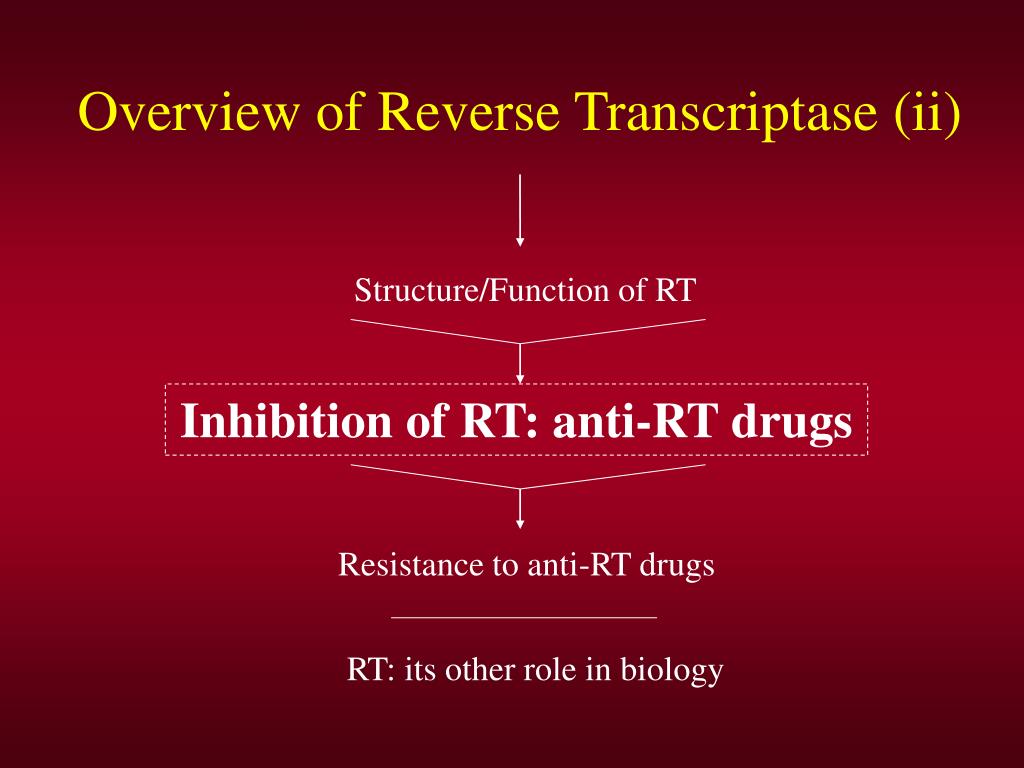 Overview of Reverse Transcriptase (ii)

Structure/Function of RT

Inhibition of RT: anti-RT drugs

Resistance to anti-RT drugs

RT: its other role in biology